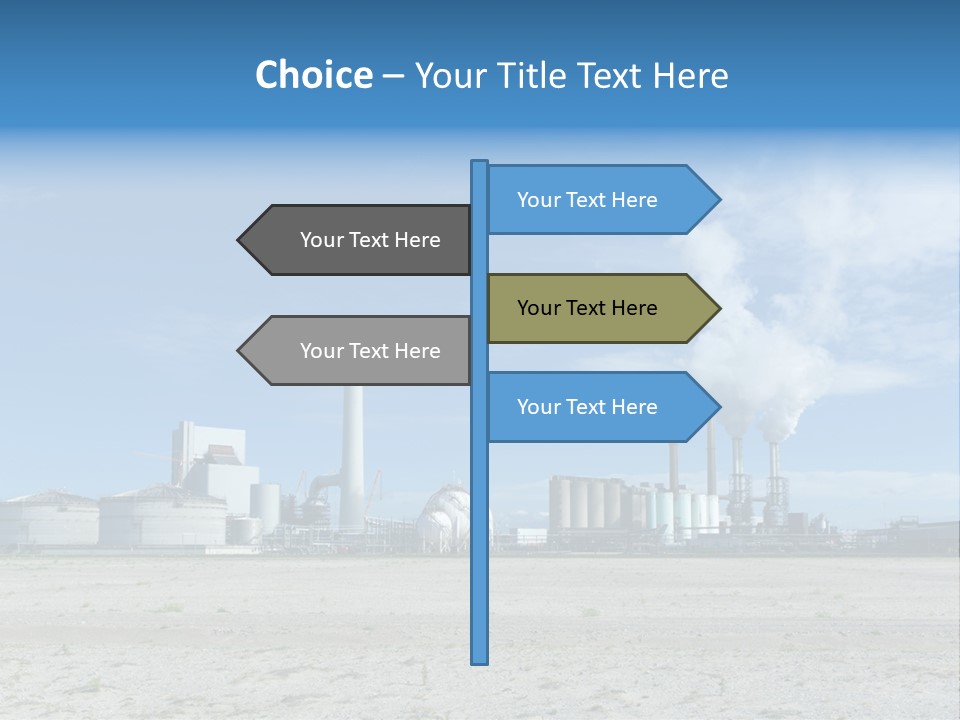 Choice – Your Title Text Here

Your Text Here

Your Text Here

Your Text Here

Your Text Here

Your Text Here